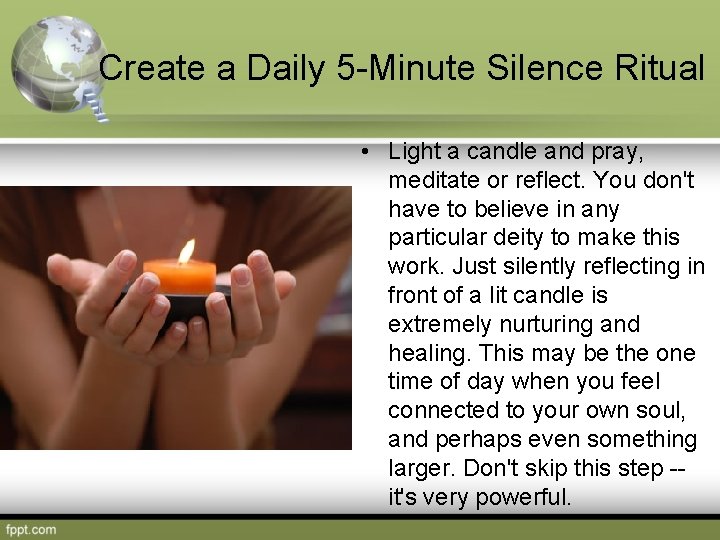 Create a Daily 5-Minute Silence Ritual

• Light a candle and pray, meditate or reflect. You don't have to believe in any particular deity to make this work. Just silently reflecting in front of a lit candle is extremely nurturing and healing. This may be the one time of day when you feel connected to your own soul, and perhaps even something larger. Don't skip this step -- it's very powerful.

fppt.com